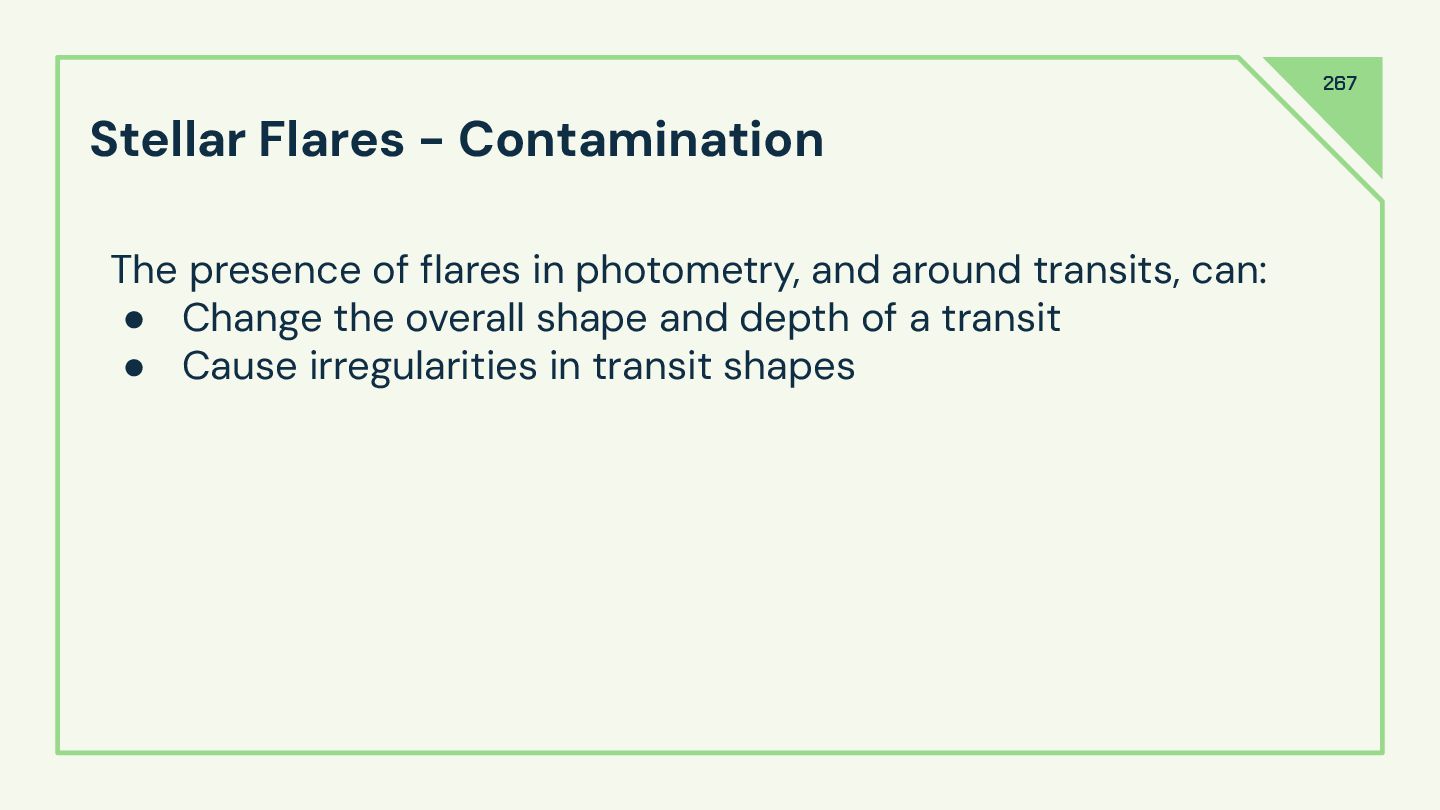 267

Stellar Flares - Contamination

The presence of flares in photometry, and around transits, can:
● Change the overall shape and depth of a transit
● Cause irregularities in transit shapes